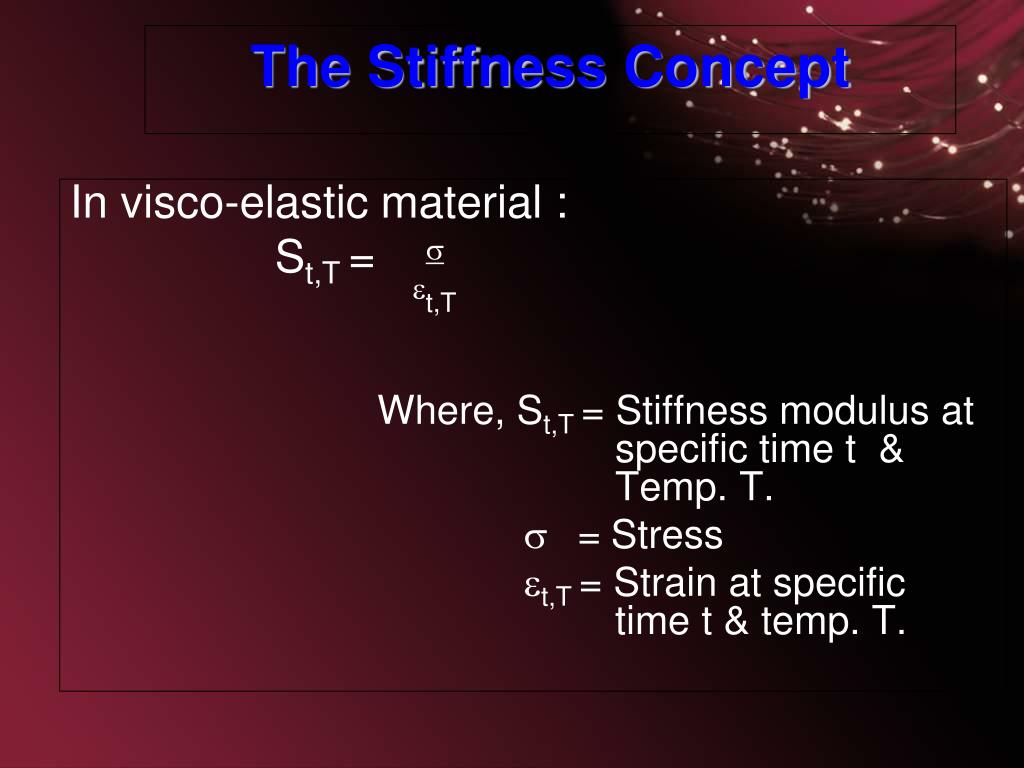 The Stiffness Concept

In visco-elastic material :

$S_{t,T} = \frac{\sigma}{\varepsilon_{t,T}}$

Where, $S_{t,T}$ = Stiffness modulus at specific time t & Temp. T.

$\sigma$ = Stress

$\varepsilon_{t,T}$ = Strain at specific time t & temp. T.